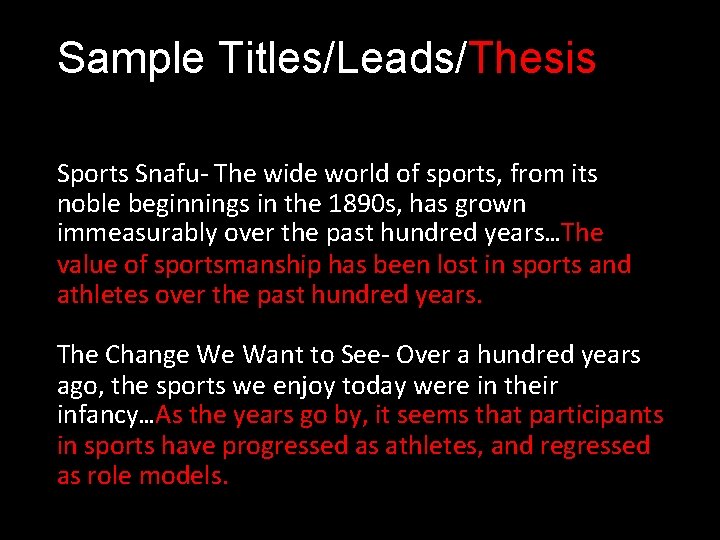 Sample Titles/Leads/Thesis

Sports Snafu- The wide world of sports, from its noble beginnings in the 1890s, has grown immeasurably over the past hundred years…The value of sportsmanship has been lost in sports and athletes over the past hundred years.

The Change We Want to See- Over a hundred years ago, the sports we enjoy today were in their infancy…As the years go by, it seems that participants in sports have progressed as athletes, and regressed as role models.